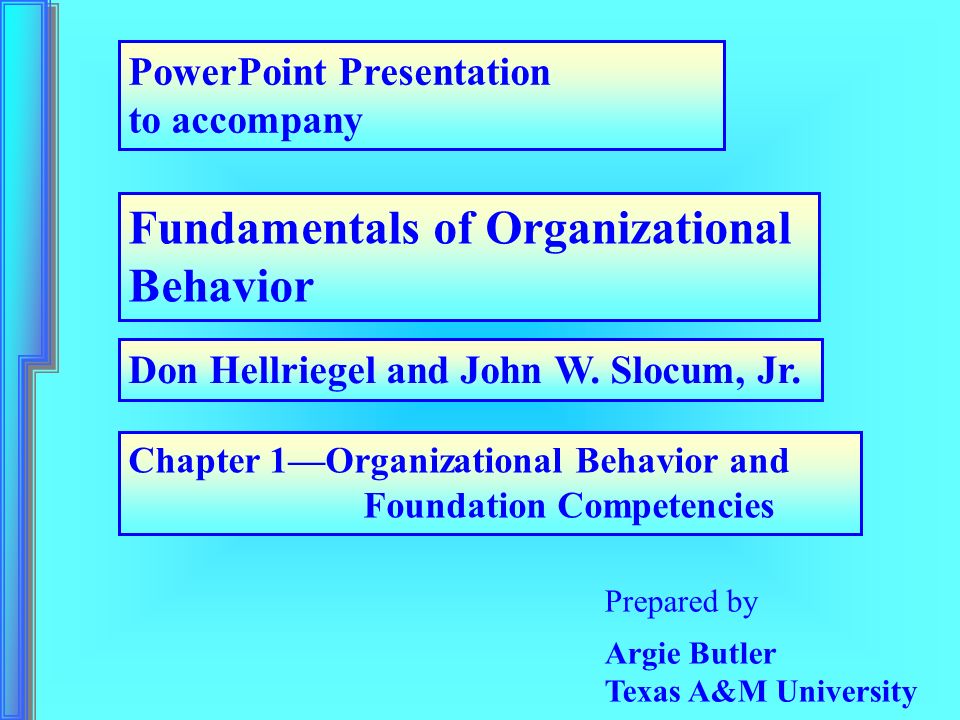 PowerPoint Presentation to accompany

Fundamentals of Organizational Behavior

Don Hellriegel and John W. Slocum, Jr.

Chapter 1—Organizational Behavior and Foundation Competencies

Prepared by

Argie Butler
Texas A&M University